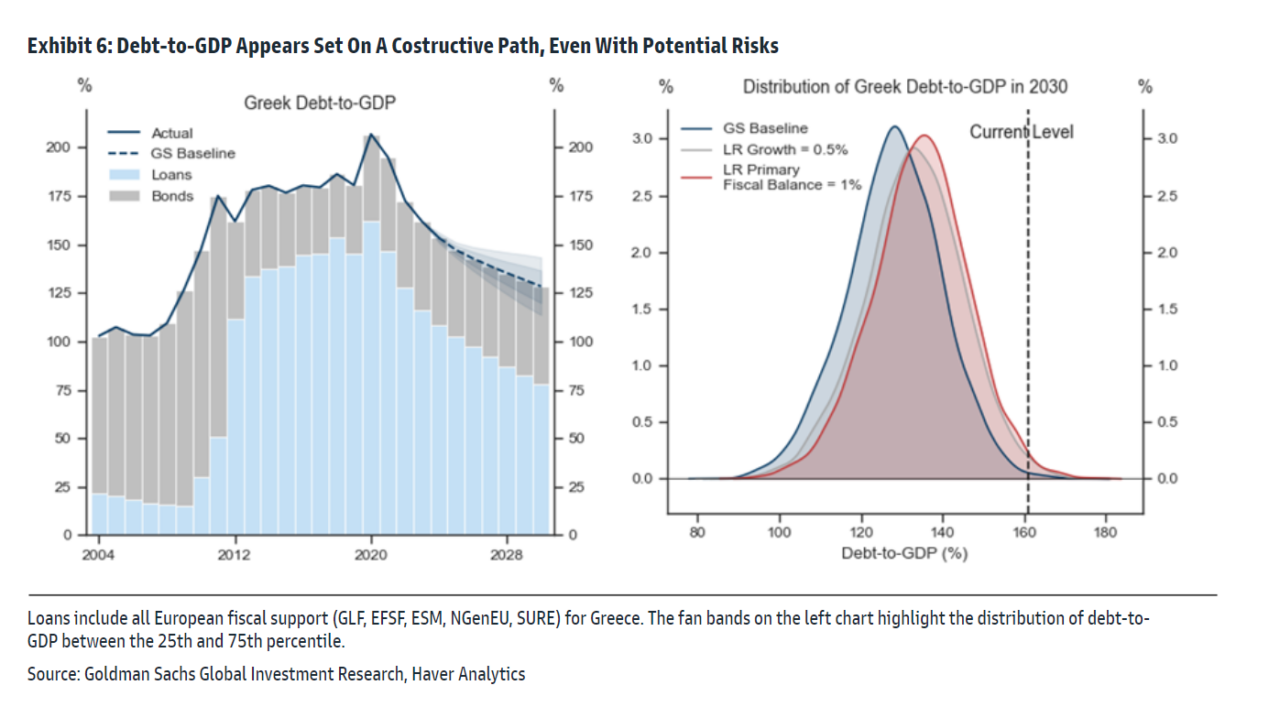 Exhibit 6: Debt-to-GDP Appears Set On A Costructive Path, Even With Potential Risks

%

Greek Debt-to-GDP

%

Actual
GS Baseline
Loans
Bonds

200
175
150
125
100
75
50
25
0

200
175
150
125
100
75
50
25
0

2004
2012
2020
2028

%

Distribution of Greek Debt-to-GDP in 2030

%

GS Baseline
LR Growth = 0.5%
LR Primary Fiscal Balance = 1%

Current Level

3.0
2.5
2.0
1.5
1.0
0.5
0.0

3.0
2.5
2.0
1.5
1.0
0.5
0.0

80
100
120
140
160
180

Debt-to-GDP (%)

Loans include all European fiscal support (GLF, EFSF, ESM, NGenEU, SURE) for Greece. The fan bands on the left chart highlight the distribution of debt-to-GDP between the 25th and 75th percentile.

Source: Goldman Sachs Global Investment Research, Haver Analytics